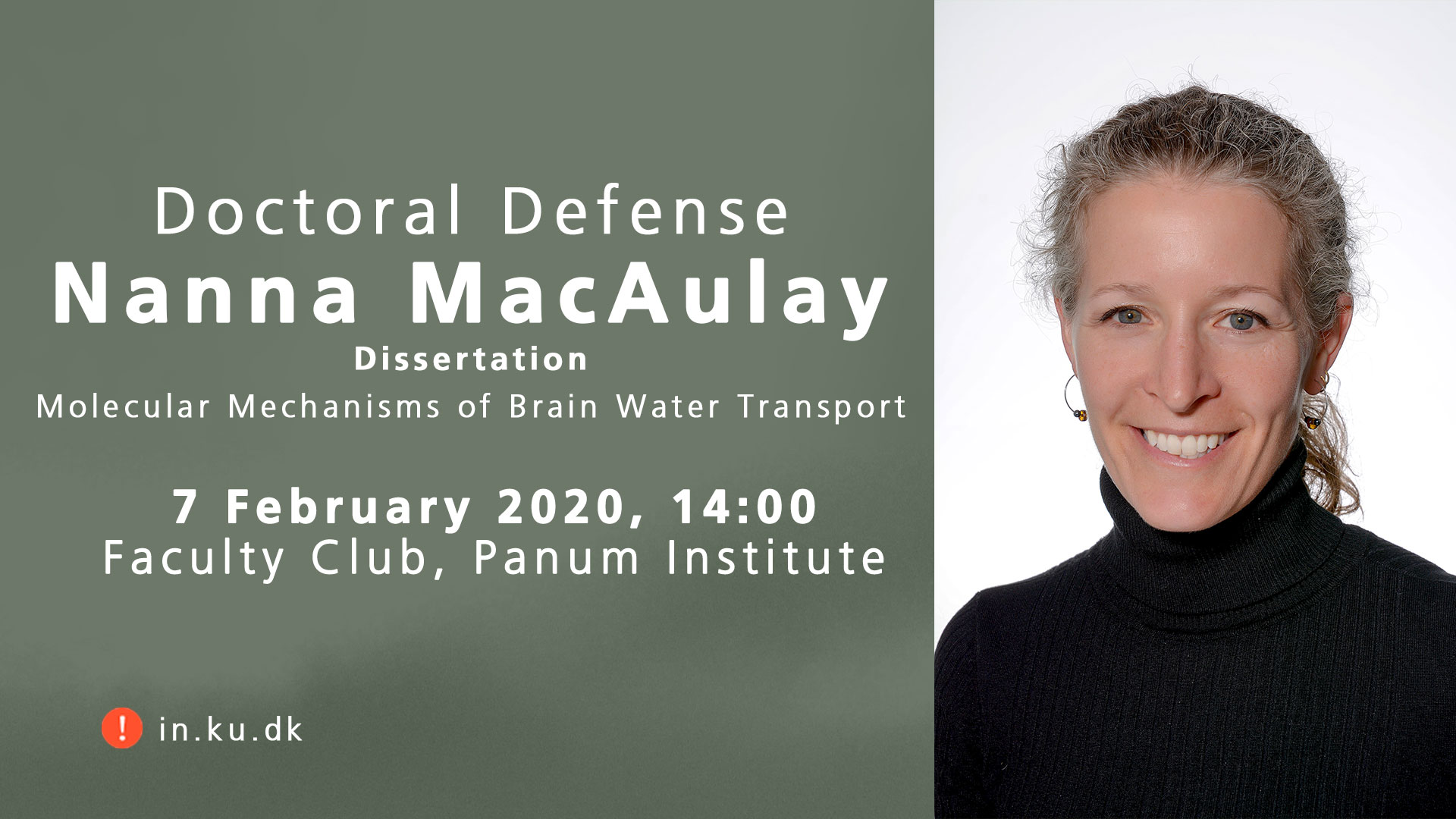 Doctoral Defense
Nanna MacAulay
Dissertation
Molecular Mechanisms of Brain Water Transport

7 February 2020, 14:00
Faculty Club, Panum Institute

! in.ku.dk